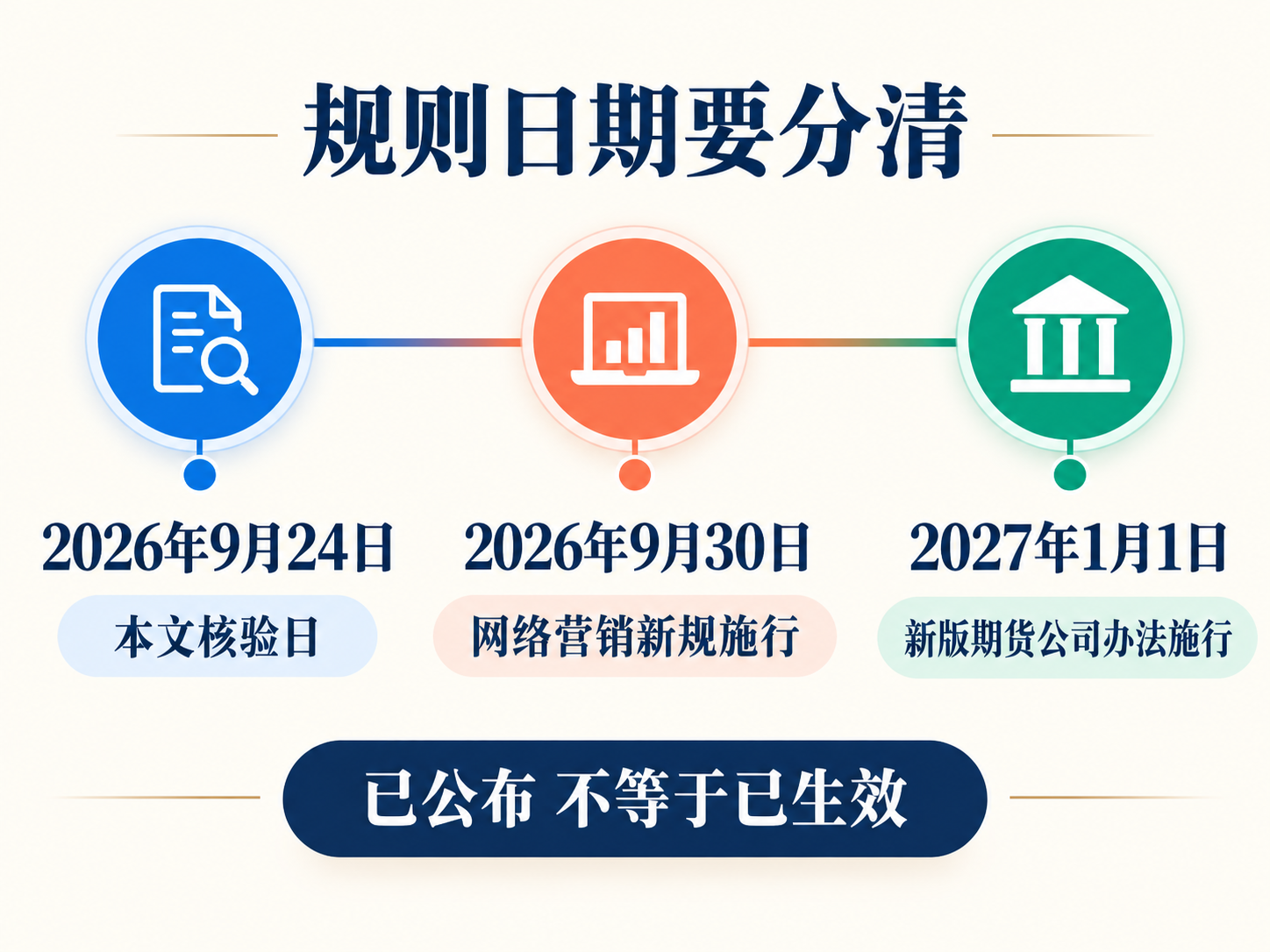 规则日期要分清

2026年9月24日
本文核验日

2026年9月30日
网络营销新规施行

2027年1月1日
新版期货公司办法施行

已公布 不等于已生效